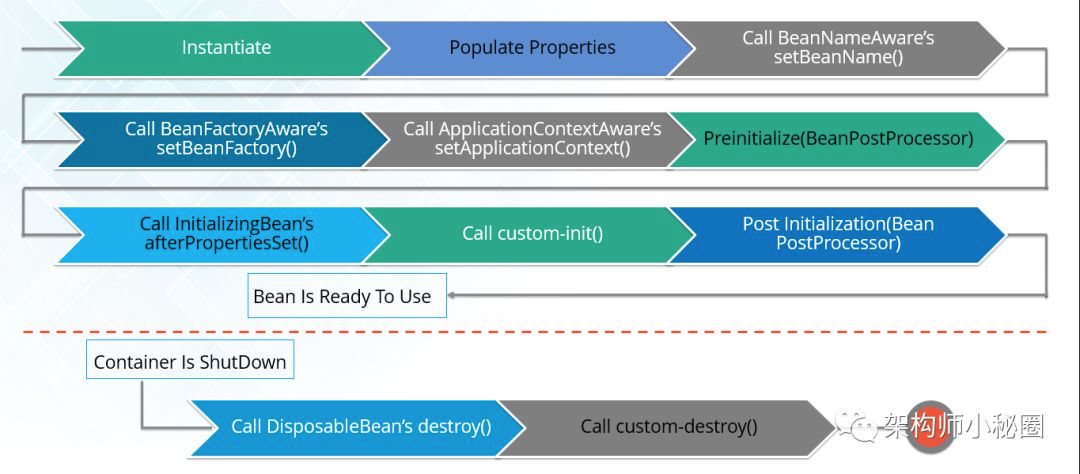 Instantiate

Populate Properties

Call BeanNameAware's setBeanName()

Call BeanFactoryAware's setBeanFactory()

Call ApplicationContextAware's setApplicationContext()

Preinitialize(BeanPostProcessor)

Call InitializingBean's afterPropertiesSet()

Call custom-init()

Post Initialization(Bean PostProcessor)

Bean Is Ready To Use

Container Is ShutDown

Call DisposableBean's destroy()

Call custom-destroy()

架构师小秘圈